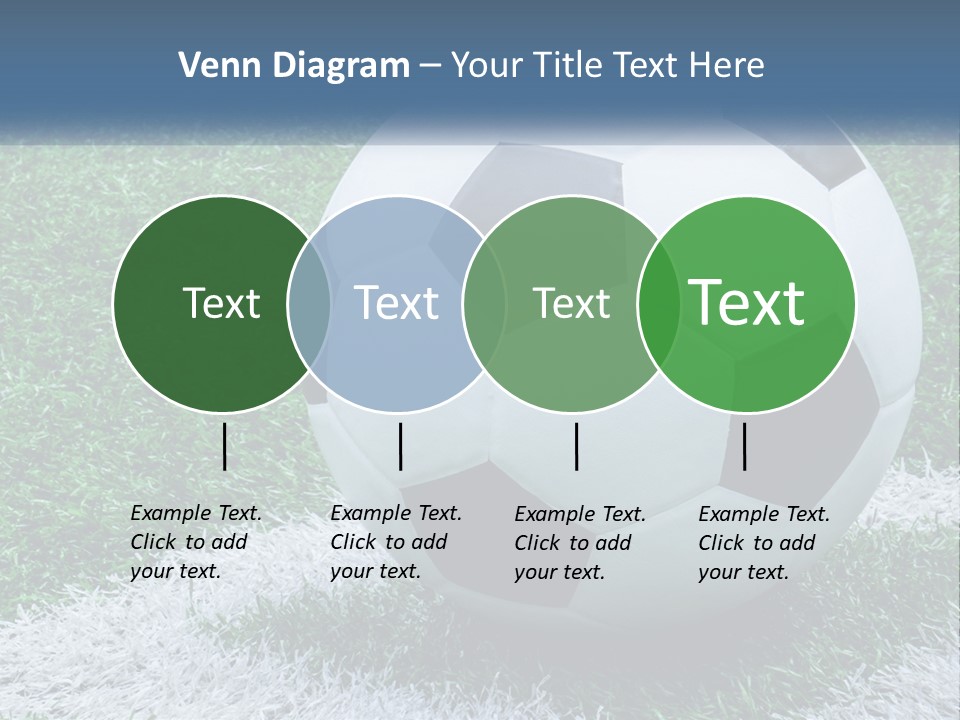 Venn Diagram – Your Title Text Here

Text

Text

Text

Text

Example Text. Click to add your text.

Example Text. Click to add your text.

Example Text. Click to add your text.

Example Text. Click to add your text.